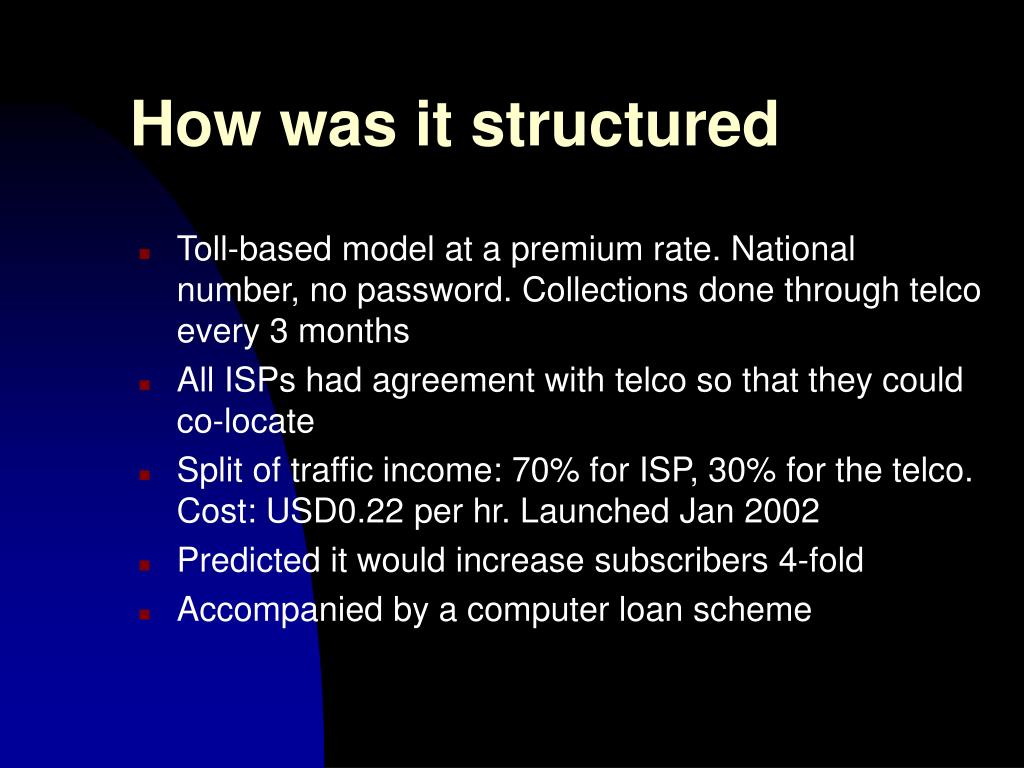 How was it structured

- Toll-based model at a premium rate. National number, no password. Collections done through telco every 3 months
- All ISPs had agreement with telco so that they could co-locate
- Split of traffic income: 70% for ISP, 30% for the telco. Cost: USD0.22 per hr. Launched Jan 2002
- Predicted it would increase subscribers 4-fold
- Accompanied by a computer loan scheme